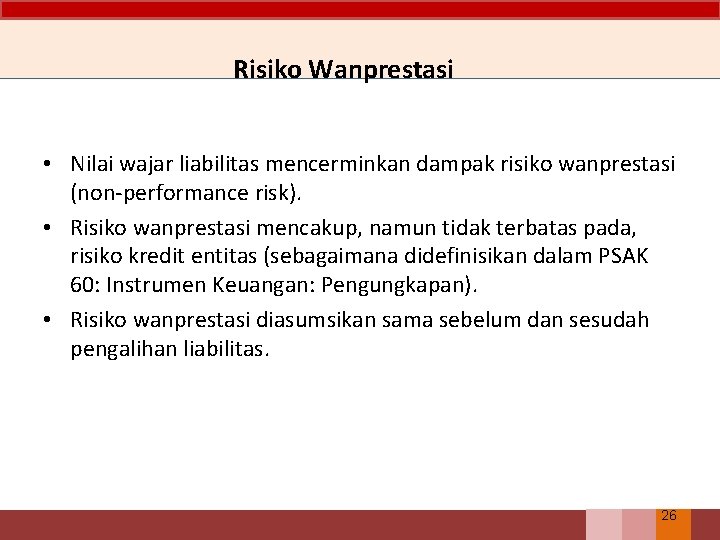 Risiko Wanprestasi

• Nilai wajar liabilitas mencerminkan dampak risiko wanprestasi (non-performance risk).

• Risiko wanprestasi mencakup, namun tidak terbatas pada, risiko kredit entitas (sebagaimana didefinisikan dalam PSAK 60: Instrumen Keuangan: Pengungkapan).

• Risiko wanprestasi diasumsikan sama sebelum dan sesudah pengalihan liabilitas.

26